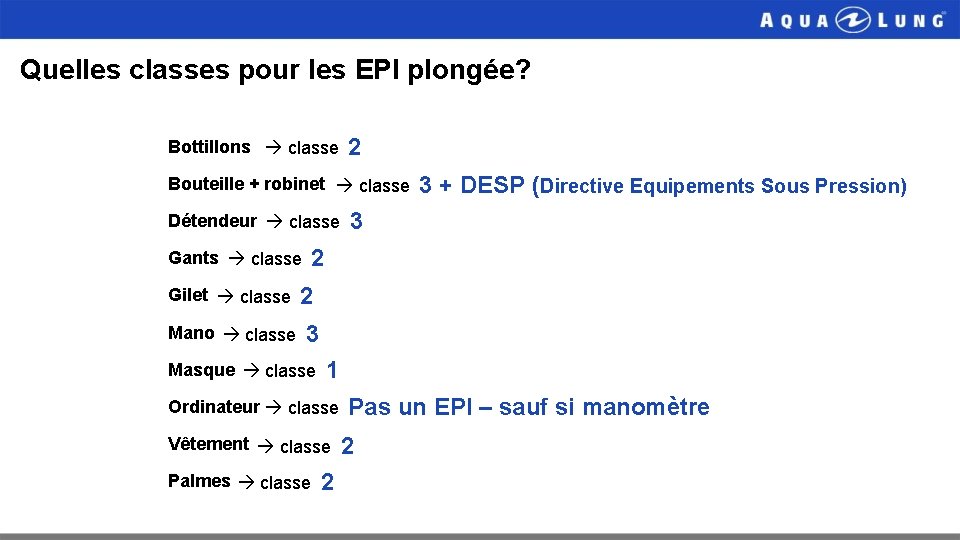 AQUA LUNG

Quelles classes pour les EPI plongée?

Bottillons → classe 2

Bouteille + robinet → classe 3 + DESP (Directive Equipements Sous Pression)

Détendeur → classe 3

Gants → classe 2

Gilet → classe 2

Mano → classe 3

Masque → classe 1

Ordinateur → classe Pas un EPI – sauf si manomètre

Vêtement → classe 2

Palmes → classe 2